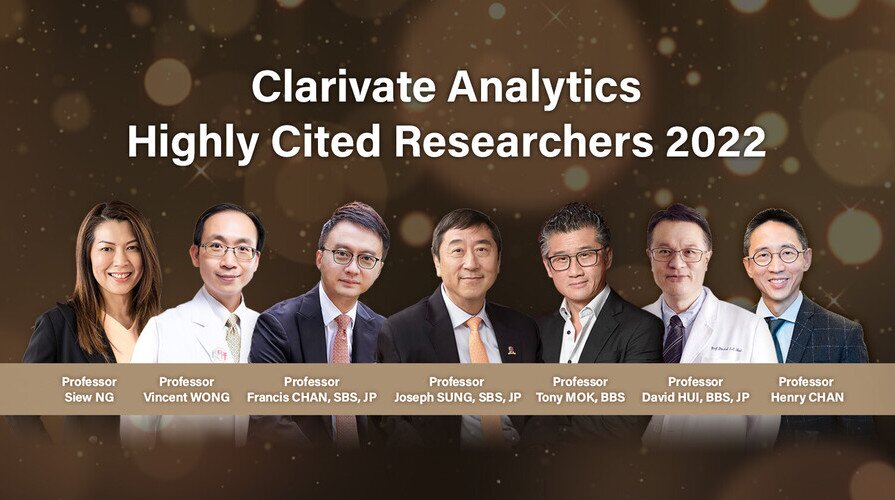 Clarivate Analytics
Highly Cited Researchers 2022

Professor
Siew NG

Professor
Vincent WONG

Professor
Francis CHAN, SBS, JP

Professor
Joseph SUNG, SBS, JP

Professor
Tony MOK, BBS

Professor
David HUI, BBS, JP

Professor
Henry CHAN